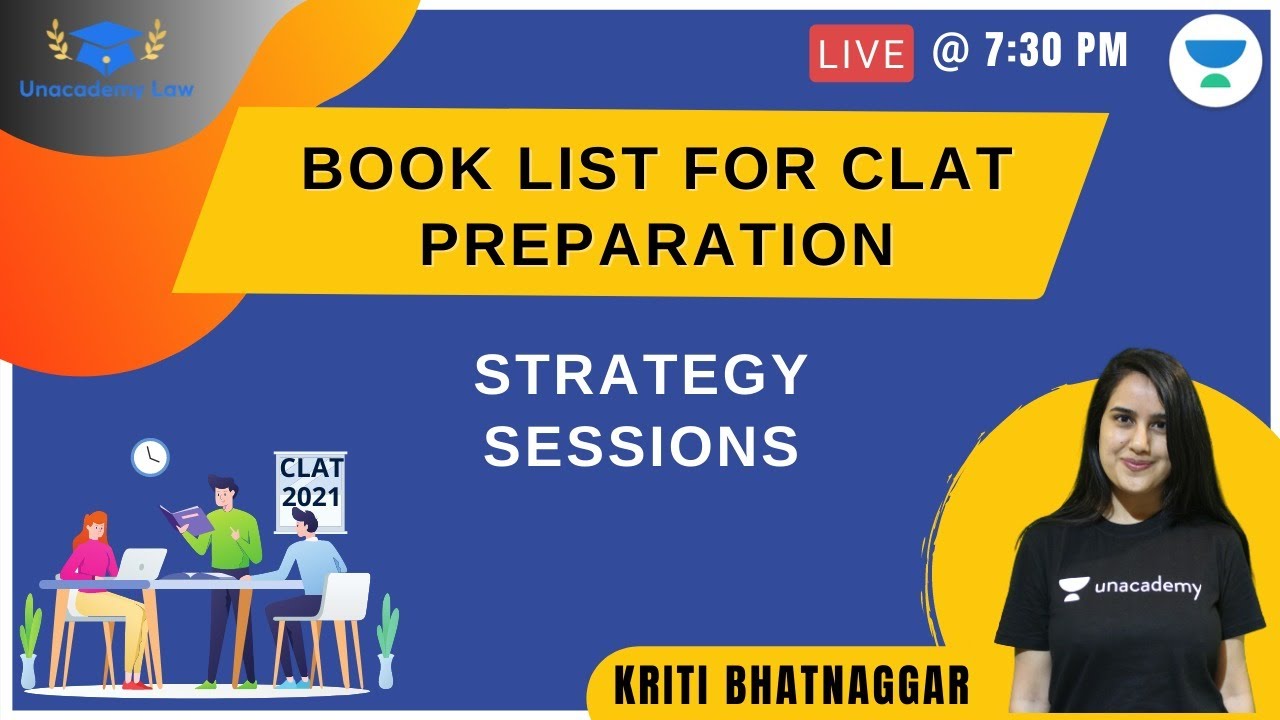 Unacademy Law

LIVE @ 7:30 PM

BOOK LIST FOR CLAT PREPARATION

STRATEGY SESSIONS

CLAT 2021

unacademy

KRITI BHATNAGGAR